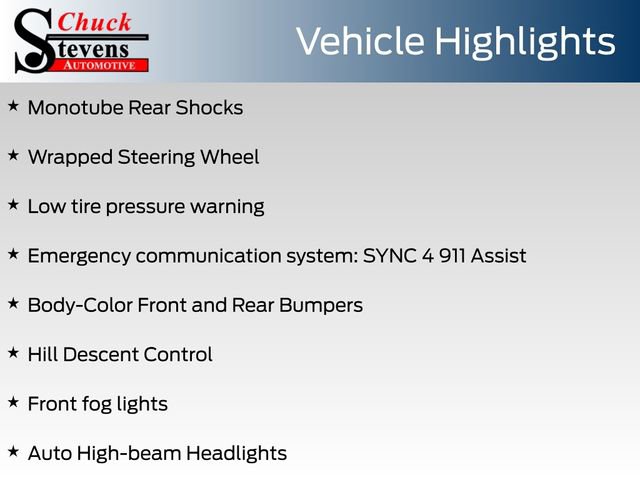 Chuck
Stevens
AUTOMOTIVE

Vehicle Highlights

★ Monotube Rear Shocks

★ Wrapped Steering Wheel

★ Low tire pressure warning

★ Emergency communication system: SYNC 4 911 Assist

★ Body-Color Front and Rear Bumpers

★ Hill Descent Control

★ Front fog lights

★ Auto High-beam Headlights